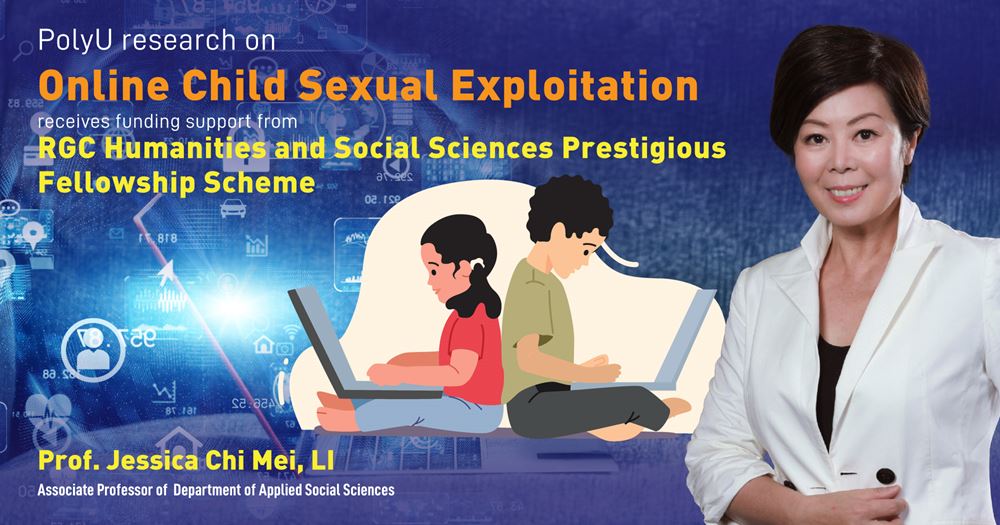 PolyU research on
Online Child Sexual Exploitation
receives funding support from
RGC Humanities and Social Sciences Prestigious Fellowship Scheme

Prof. Jessica Chi Mei, LI
Associate Professor of Department of Applied Social Sciences